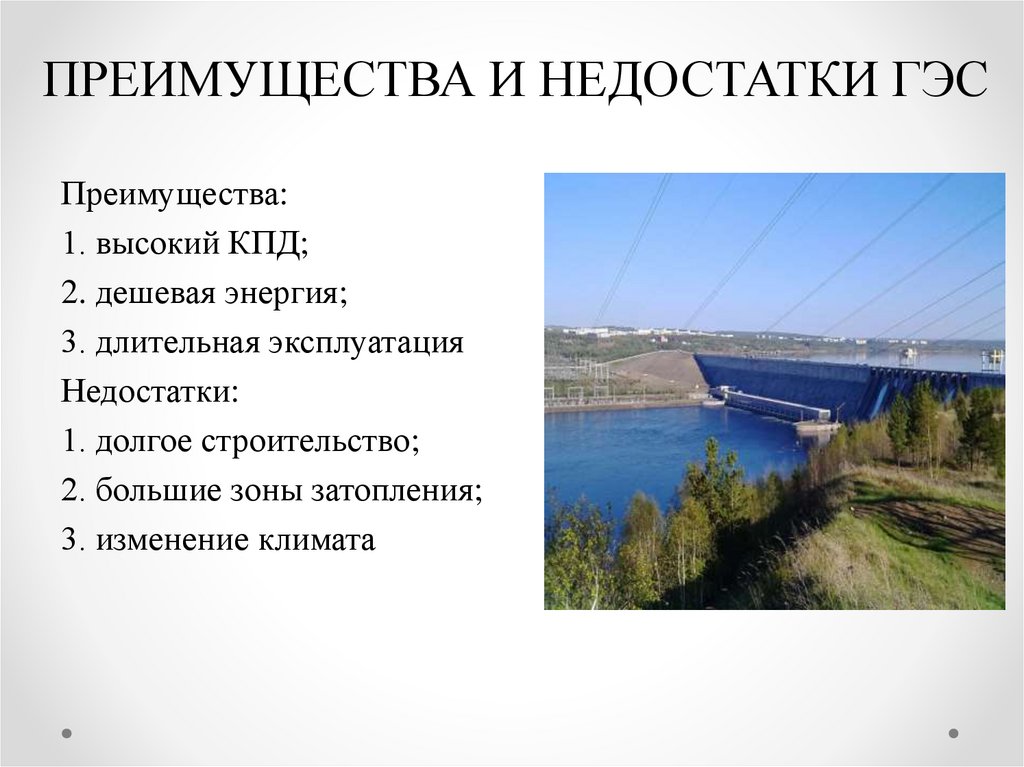 ПРЕИМУЩЕСТВА И НЕДОСТАТКИ ГЭС

Преимущества:
1. высокий КПД;
2. дешевая энергия;
3. длительная эксплуатация
Недостатки:
1. долгое строительство;
2. большие зоны затопления;
3. изменение климата